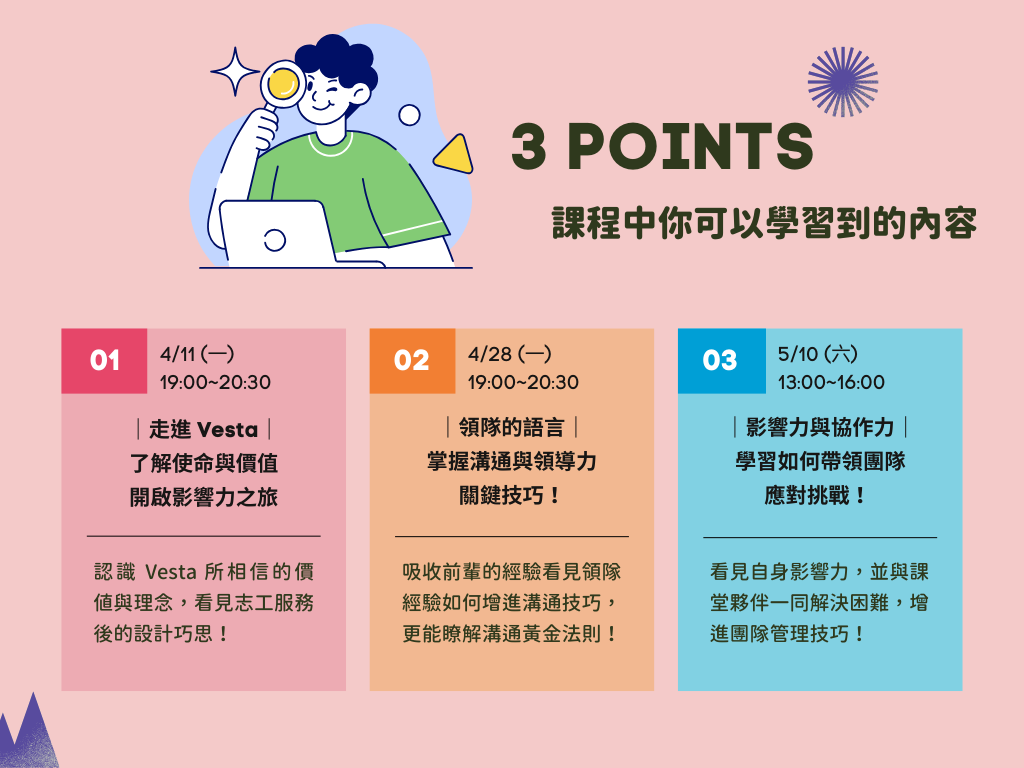 3 POINTS
課程中你可以學習到的內容

01
4/11 (一)
19:00~20:30

｜走進 Vesta｜
了解使命與價值
開啟影響力之旅

認識 Vesta 所相信的價值與理念，看見志工服務後的設計巧思！

02
4/28 (一)
19:00~20:30

｜領隊的語言｜
掌握溝通與領導力
關鍵技巧！

吸收前輩的經驗看見領隊經驗如何增進溝通技巧，更能瞭解溝通黃金法則！

03
5/10 (六)
13:00~16:00

｜影響力與協作力｜
學習如何帶領團隊
應對挑戰！

看見自身影響力，並與課堂夥伴一同解決困難，增進團隊管理技巧！